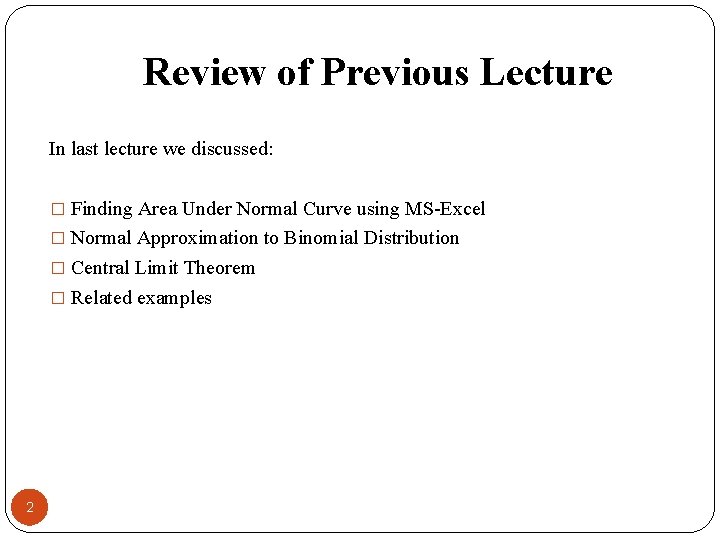 Review of Previous Lecture

In last lecture we discussed:

□ Finding Area Under Normal Curve using MS-Excel
□ Normal Approximation to Binomial Distribution
□ Central Limit Theorem
□ Related examples

2